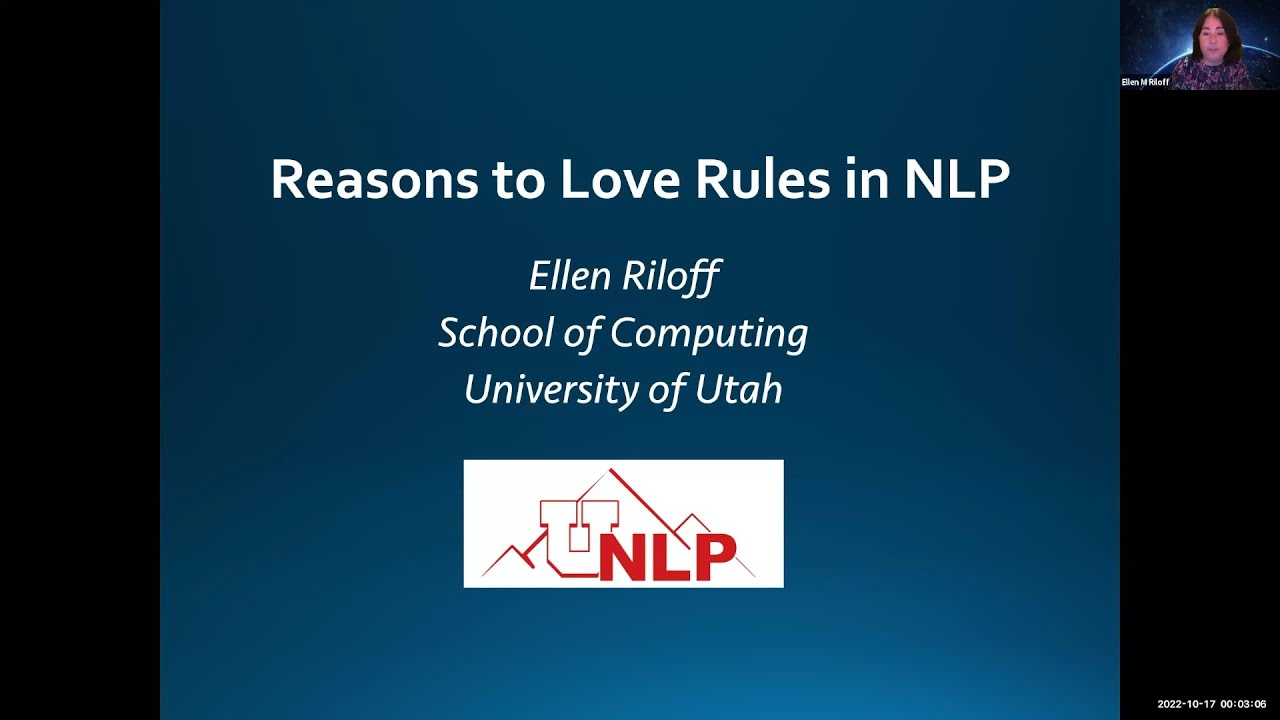 Ellen M Riloff

Reasons to Love Rules in NLP

Ellen Riloff
School of Computing
University of Utah

UNLP

2022-10-17 00:03:06